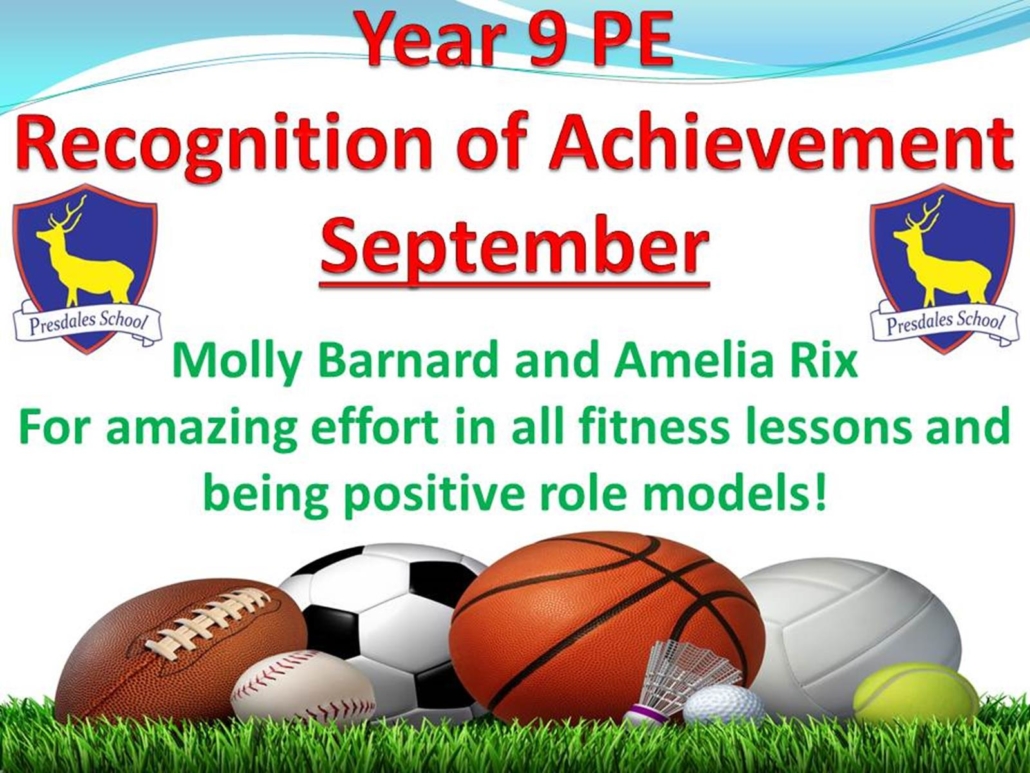 Year 9 PE
Recognition of Achievement
September

Presdales School

Presdales School

Molly Barnard and Amelia Rix
For amazing effort in all fitness lessons and being positive role models!